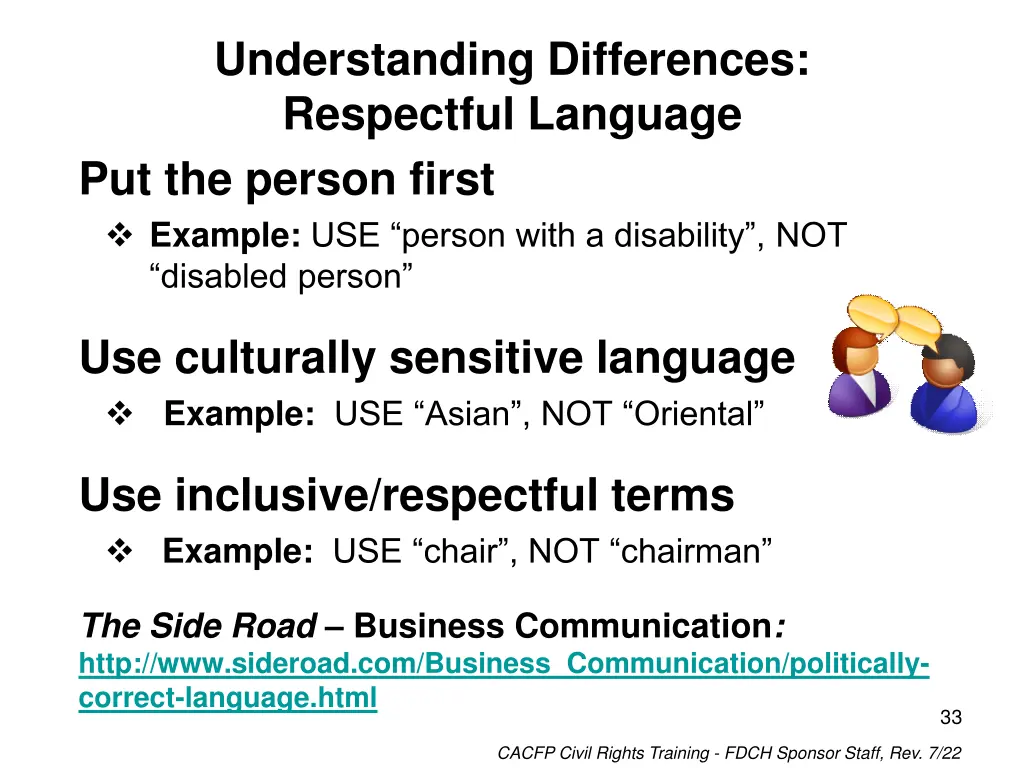 Understanding Differences: Respectful Language

Put the person first

❖ Example: USE “person with a disability”, NOT “disabled person”

Use culturally sensitive language

❖ Example: USE “Asian”, NOT “Oriental”

Use inclusive/respectful terms

❖ Example: USE “chair”, NOT “chairman”

The Side Road – Business Communication: http://www.sideroad.com/Business_Communication/politically-correct-language.html

33

CACFP Civil Rights Training - FDCH Sponsor Staff, Rev. 7/22